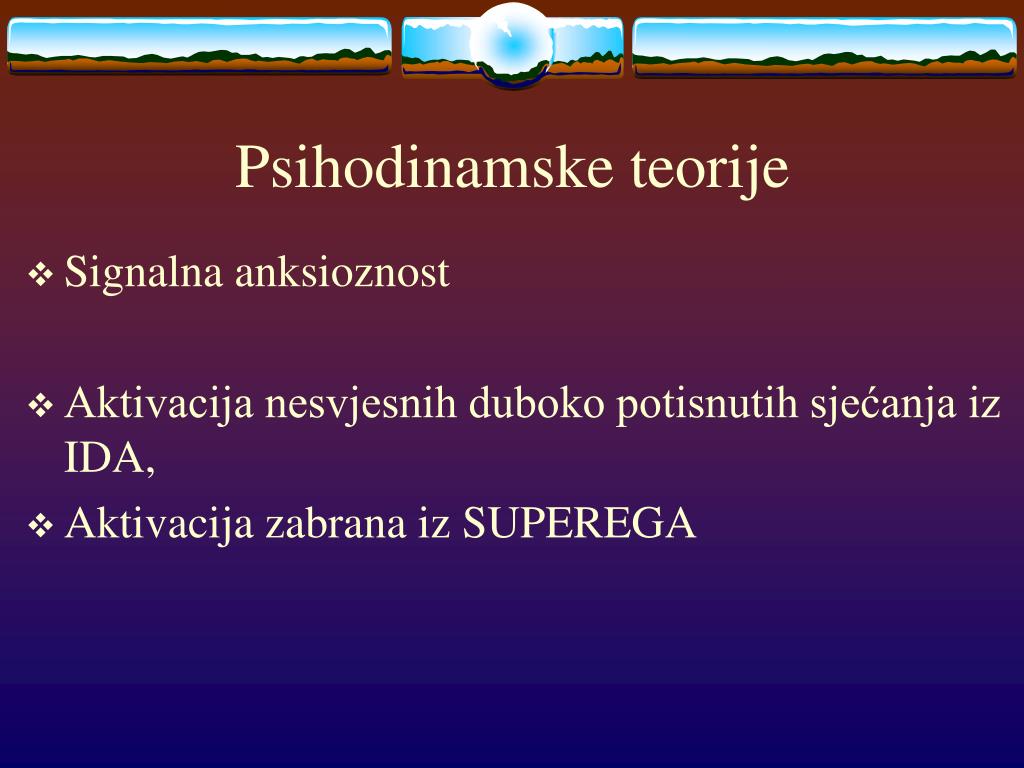 Psihodinamske teorije

❖ Signalna anksioznost

❖ Aktivacija nesvjesnih duboko potisnutih sjećanja iz IDA,

❖ Aktivacija zabrana iz SUPEREGA